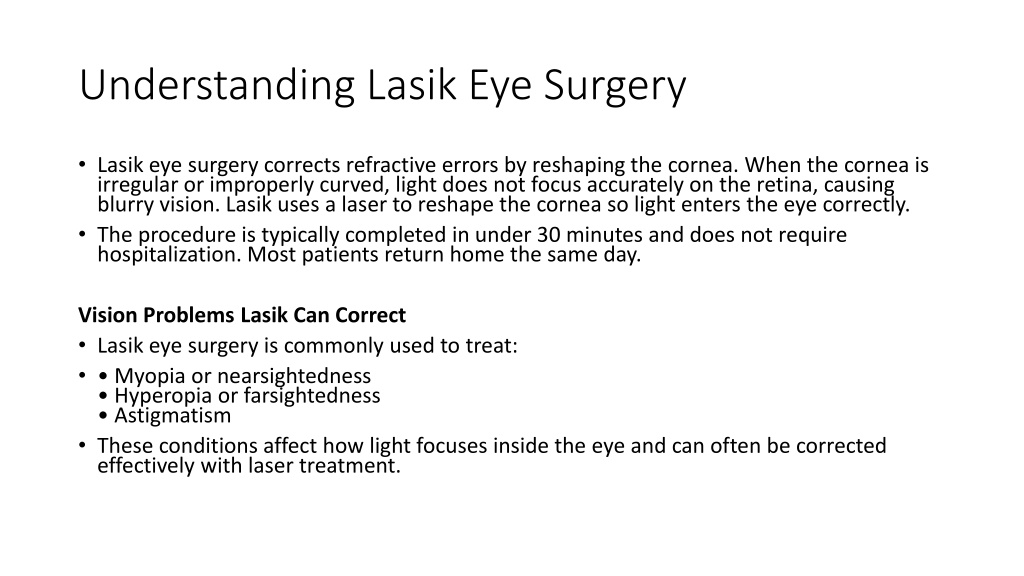 Understanding Lasik Eye Surgery

• Lasik eye surgery corrects refractive errors by reshaping the cornea. When the cornea is irregular or improperly curved, light does not focus accurately on the retina, causing blurry vision. Lasik uses a laser to reshape the cornea so light enters the eye correctly.
• The procedure is typically completed in under 30 minutes and does not require hospitalization. Most patients return home the same day.

Vision Problems Lasik Can Correct
• Lasik eye surgery is commonly used to treat:
• • Myopia or nearsightedness
• Hyperopia or farsightedness
• Astigmatism
• These conditions affect how light focuses inside the eye and can often be corrected effectively with laser treatment.